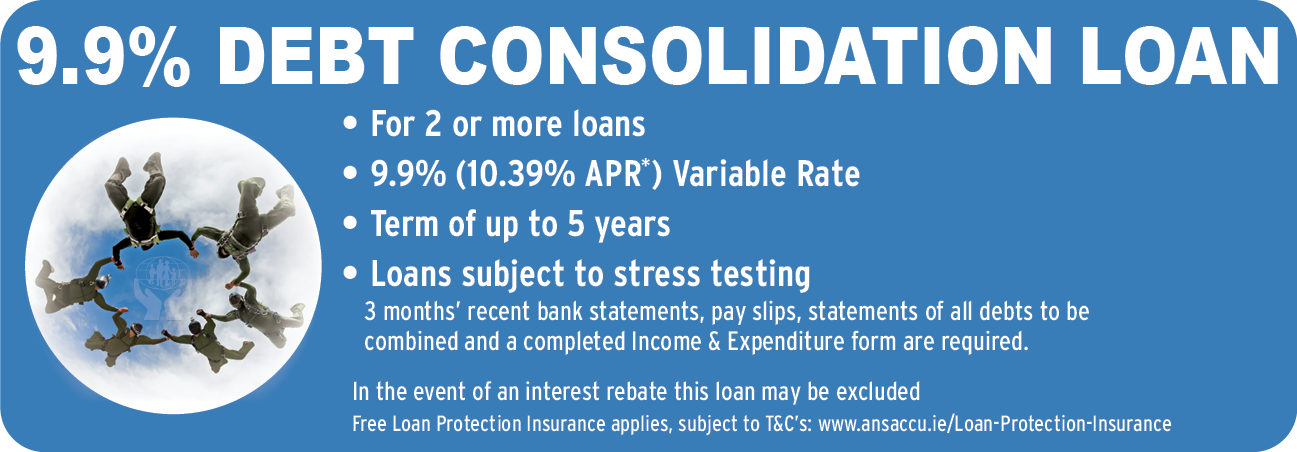 9.9% DEBT CONSOLIDATION LOAN

• For 2 or more loans
• 9.9% (10.39% APR*) Variable Rate
• Term of up to 5 years
• Loans subject to stress testing

3 months' recent bank statements, pay slips, statements of all debts to be combined and a completed Income & Expenditure form are required.

In the event of an interest rebate this loan may be excluded
Free Loan Protection Insurance applies, subject to T&C's: www.ansaccu.ie/Loan-Protection-Insurance